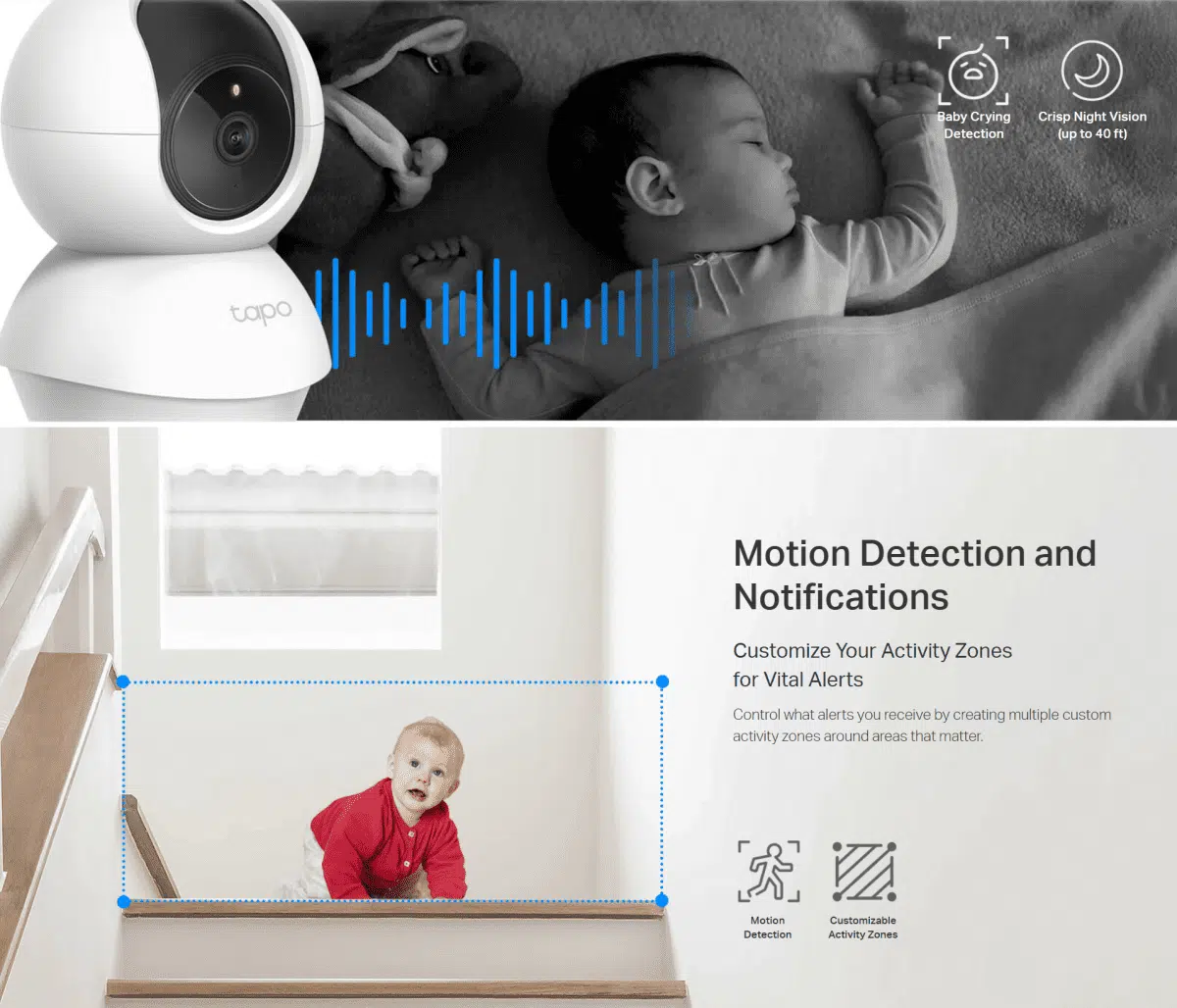 tapo

Baby Crying Detection

Crisp Night Vision (up to 40 ft)

Motion Detection and Notifications

Customize Your Activity Zones for Vital Alerts

Control what alerts you receive by creating multiple custom activity zones around areas that matter.

Motion Detection

Customizable Activity Zones